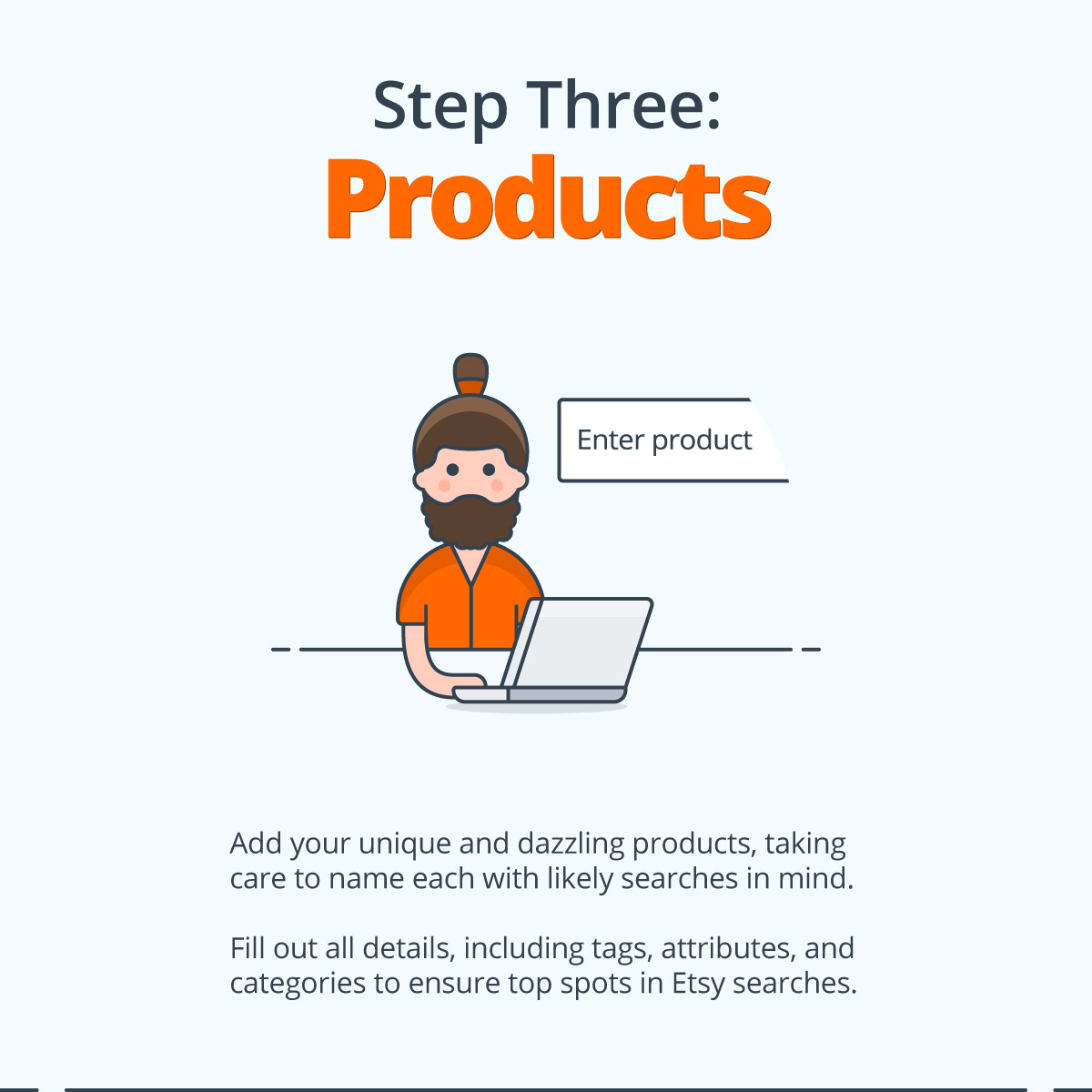 Step Three:
Products

Enter product

Add your unique and dazzling products, taking care to name each with likely searches in mind.

Fill out all details, including tags, attributes, and categories to ensure top spots in Etsy searches.